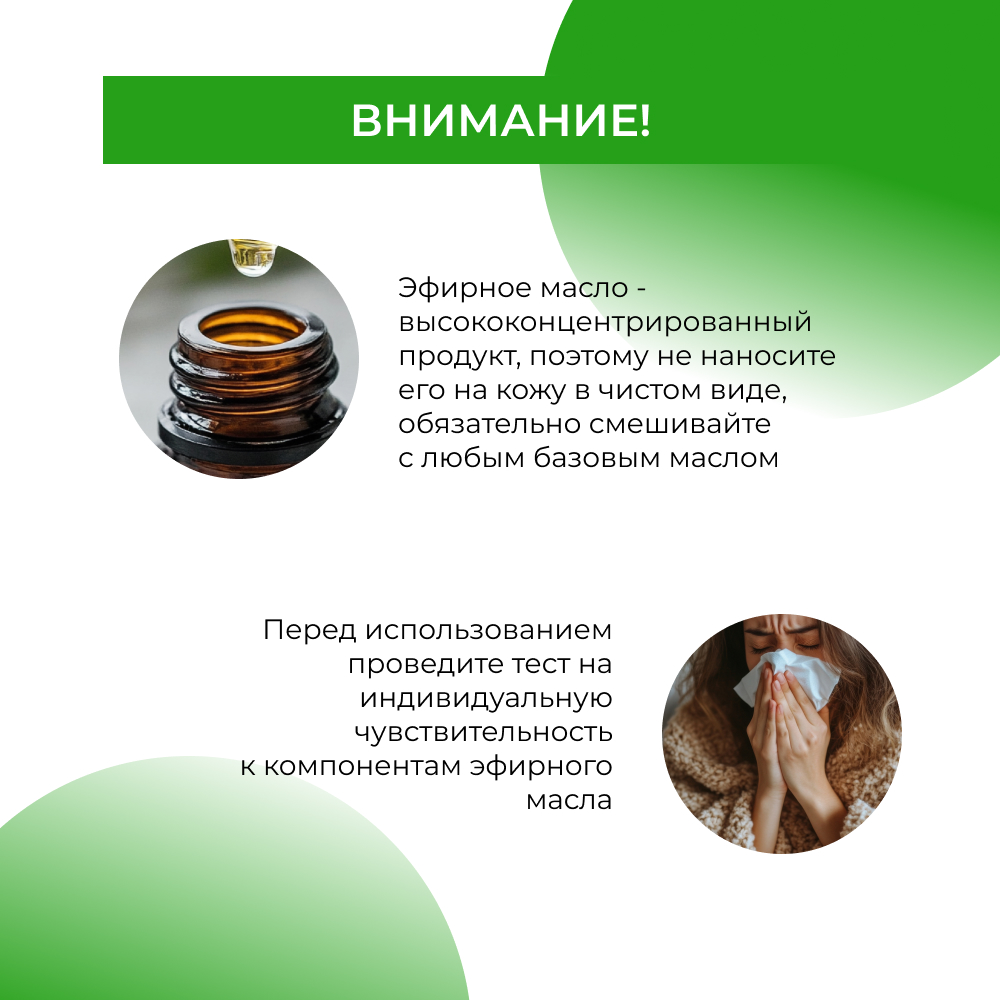 ВНИМАНИЕ!

Эфирное масло - высококонцентрированный продукт, поэтому не наносите его на кожу в чистом виде, обязательно смешивайте с любым базовым маслом

Перед использованием проведите тест на индивидуальную чувствительность к компонентам эфирного масла